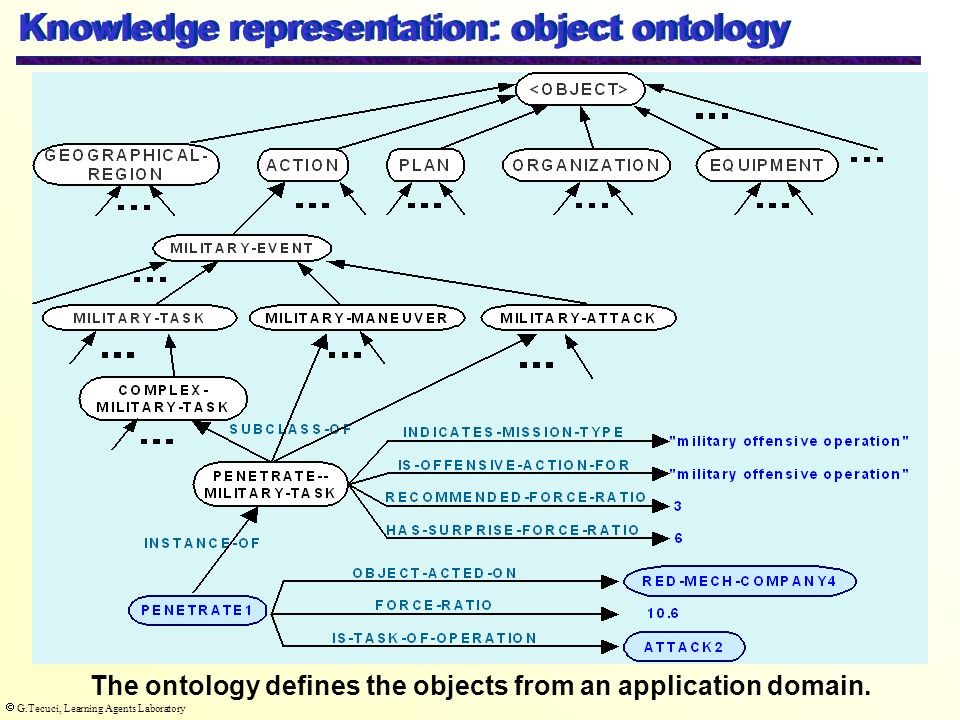 Knowledge representation: object ontology

<OBJECT>

...

GEOGRAPHICAL-REGION

ACTION

PLAN

ORGANIZATION

EQUIPMENT

...

...

...

...

...

...

MILITARY-EVENT

...

MILITARY-TASK

MILITARY-MANEUVER

MILITARY-ATTACK

...

...

...

COMPLEX-MILITARY-TASK

...

SUBCLASS-OF

PENETRATE--MILITARY-TASK

INDICATES-MISSION-TYPE

"military offensive operation"

IS-OFFENSIVE-ACTION-FOR

"military offensive operation"

RECOMMENDED-FORCE-RATIO

3

HAS-SURPRISE-FORCE-RATIO

6

INSTANCE-OF

PENETRATE1

OBJECT-ACTED-ON

RED-MECH-COMPANY4

FORCE-RATIO

10.6

IS-TASK-OF-OPERATION

ATTACK2

The ontology defines the objects from an application domain.

© G.Tecuci, Learning Agents Laboratory